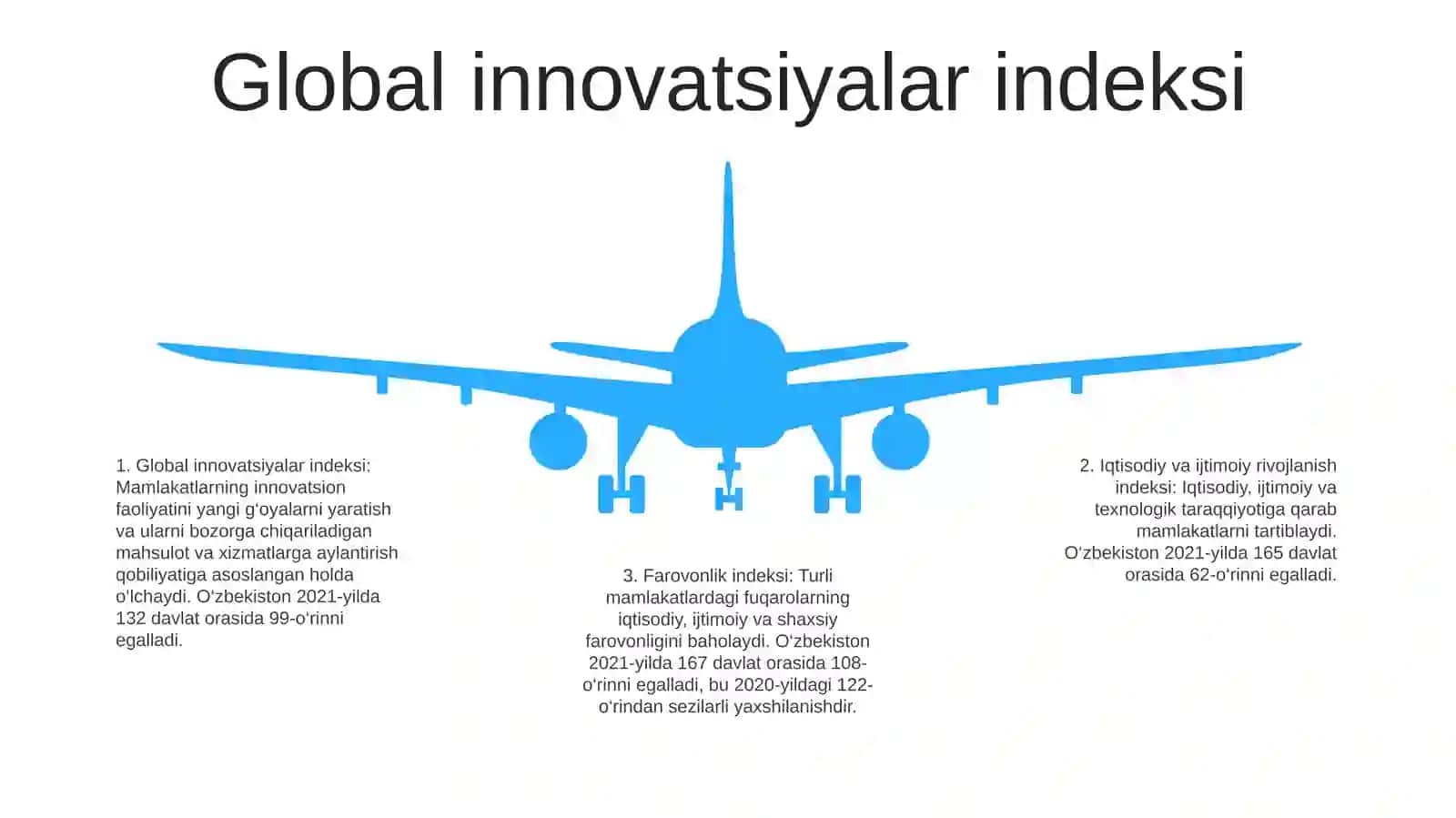 Global innovatsiyalar indeksi

1. Global innovatsiyalar indeksi: Mamlakatlarning innovatsion faoliyatini yangi gʻoyalarni yaratish va ularni bozorga chiqariladigan mahsulot va xizmatlarga aylantirish qobiliyatiga asoslangan holda oʻlchaydi. Oʻzbekiston 2021-yilda 132 davlat orasida 99-oʻrinni egalladi.

3. Farovonlik indeksi: Turli mamlakatlardagi fuqarolarning iqtisodiy, ijtimoiy va shaxsiy farovonligini baholaydi. Oʻzbekiston 2021-yilda 167 davlat orasida 108-oʻrinni egalladi, bu 2020-yildagi 122-oʻrindan sezilarli yaxshilanishdir.

2. Iqtisodiy va ijtimoiy rivojlanish indeksi: Iqtisodiy, ijtimoiy va texnologik taraqqiyotiga qarab mamlakatlarni tartiblaydi. Oʻzbekiston 2021-yilda 165 davlat orasida 62-oʻrinni egalladi.